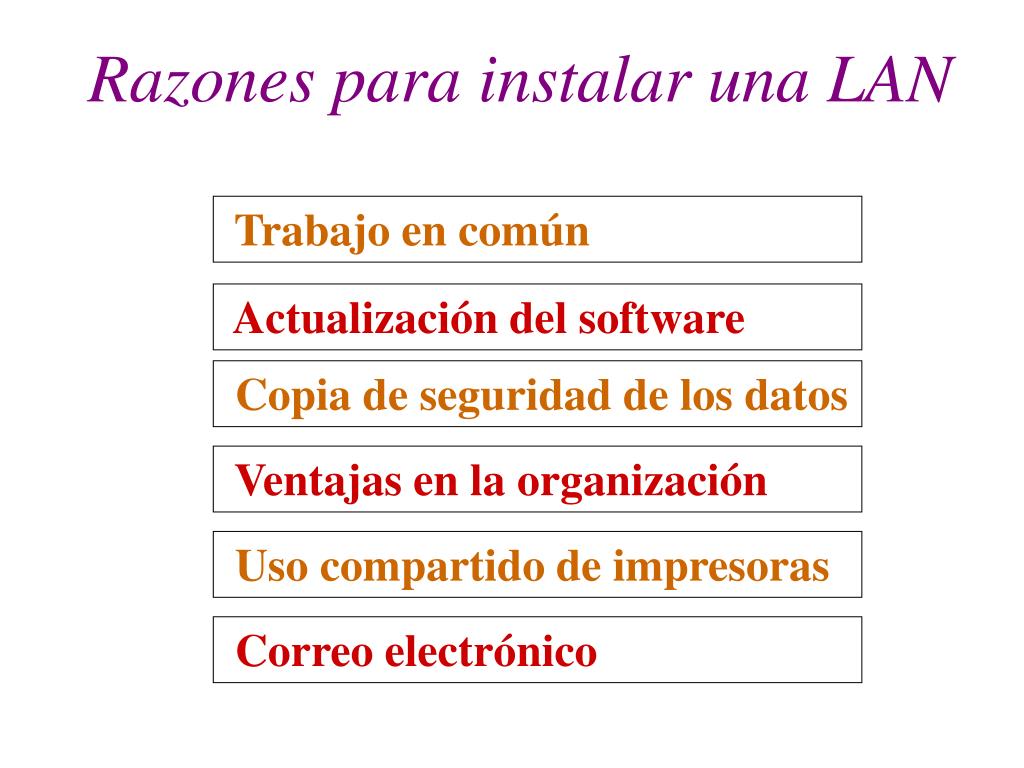 Razones para instalar una LAN

Trabajo en común

Actualización del software

Copia de seguridad de los datos

Ventajas en la organización

Uso compartido de impresoras

Correo electrónico